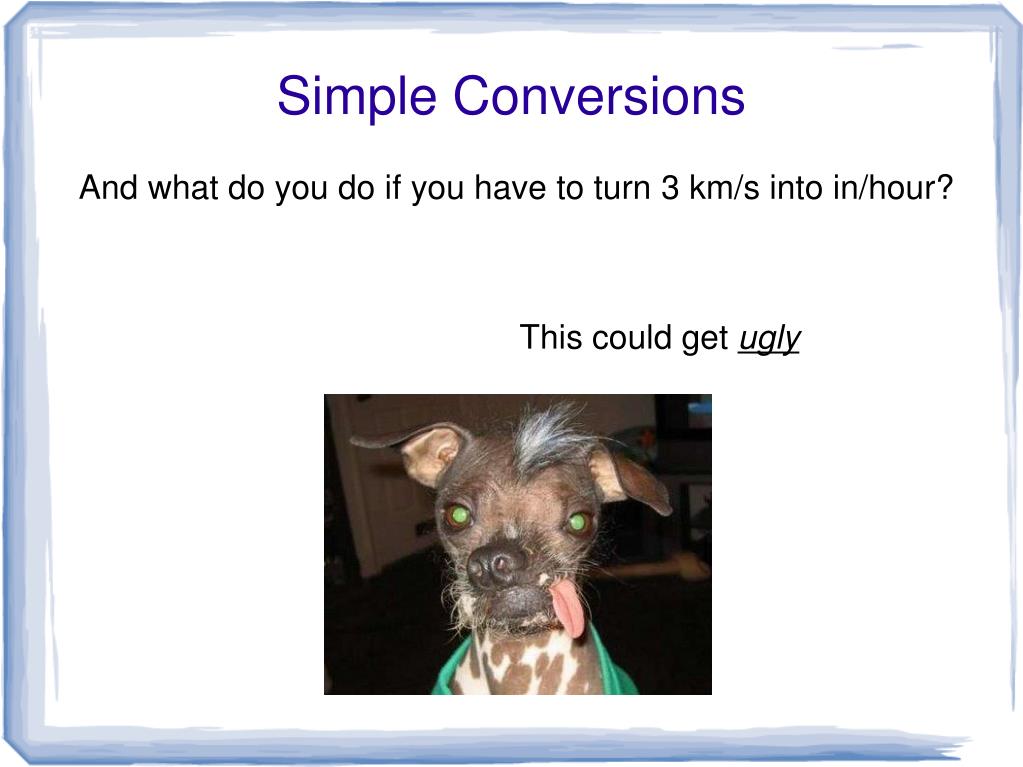 Simple Conversions

And what do you do if you have to turn 3 km/s into in/hour?

This could get ugly